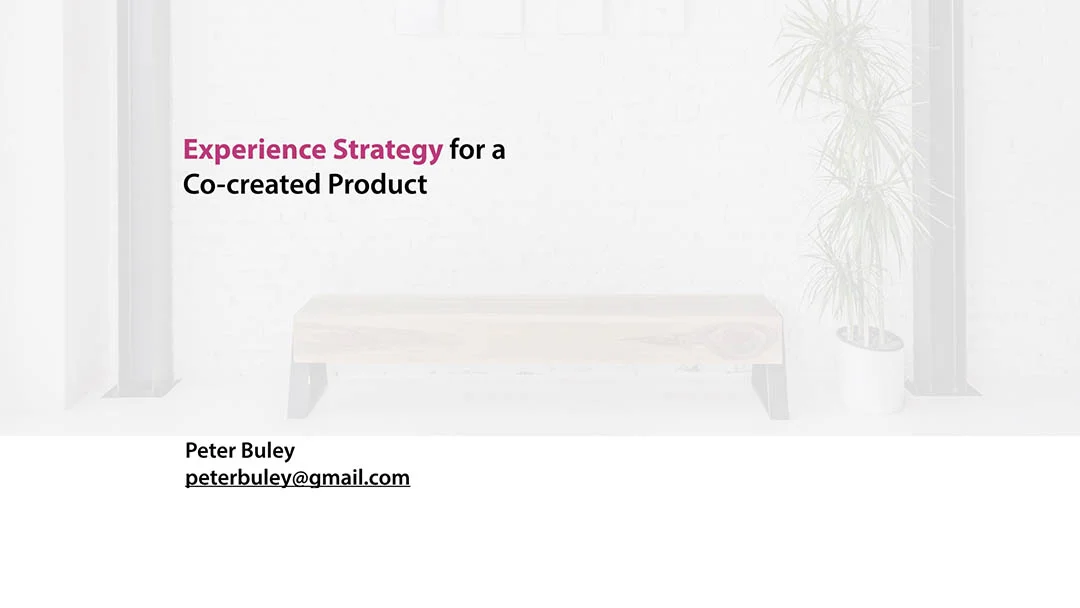 Experience Strategy for a Co-created Product

Peter Buley
peterbuley@gmail.com